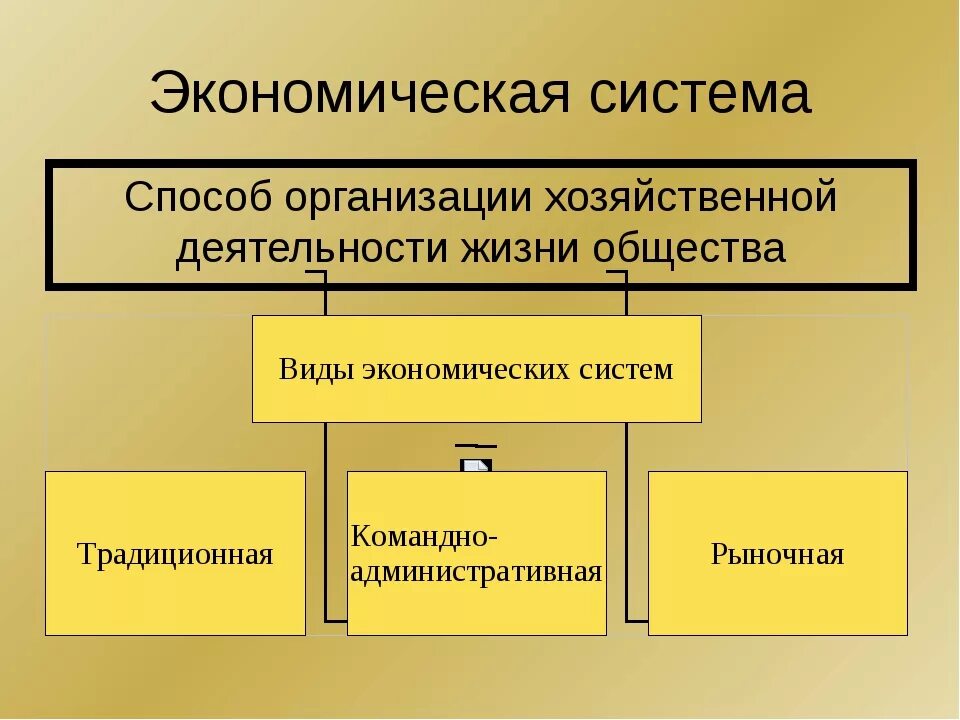 Экономическая система

Способ организации хозяйственной деятельности жизни общества

Виды экономических систем

Традиционная

Командно-административная

Рыночная